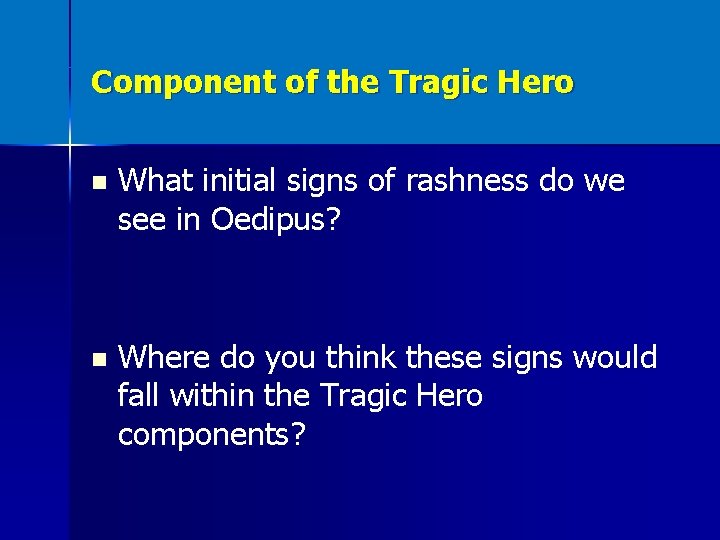 Component of the Tragic Hero

- What initial signs of rashness do we see in Oedipus?

- Where do you think these signs would fall within the Tragic Hero components?